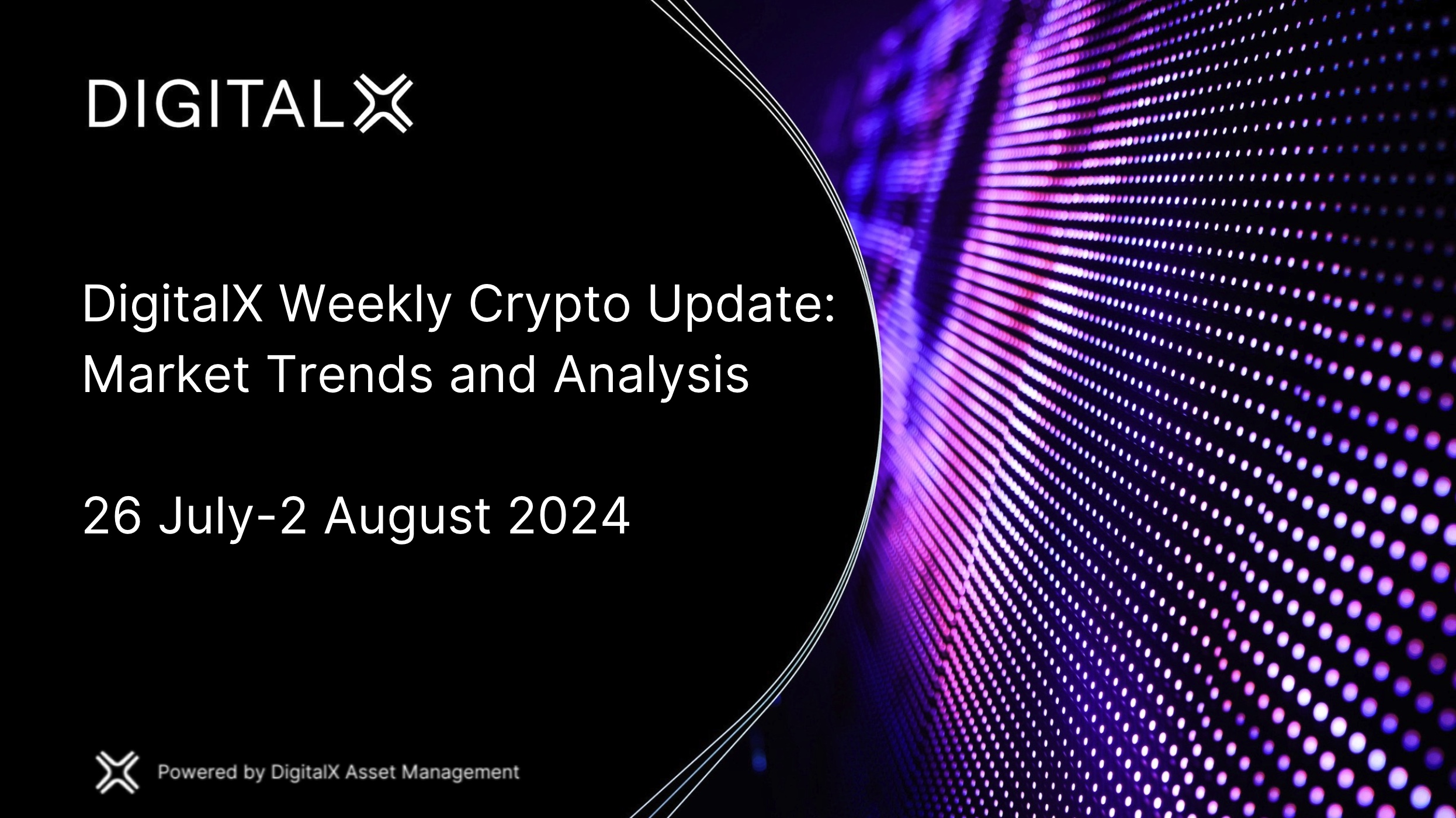 DIGITALX

DigitalX Weekly Crypto Update: Market Trends and Analysis

26 July-2 August 2024

Powered by DigitalX Asset Management